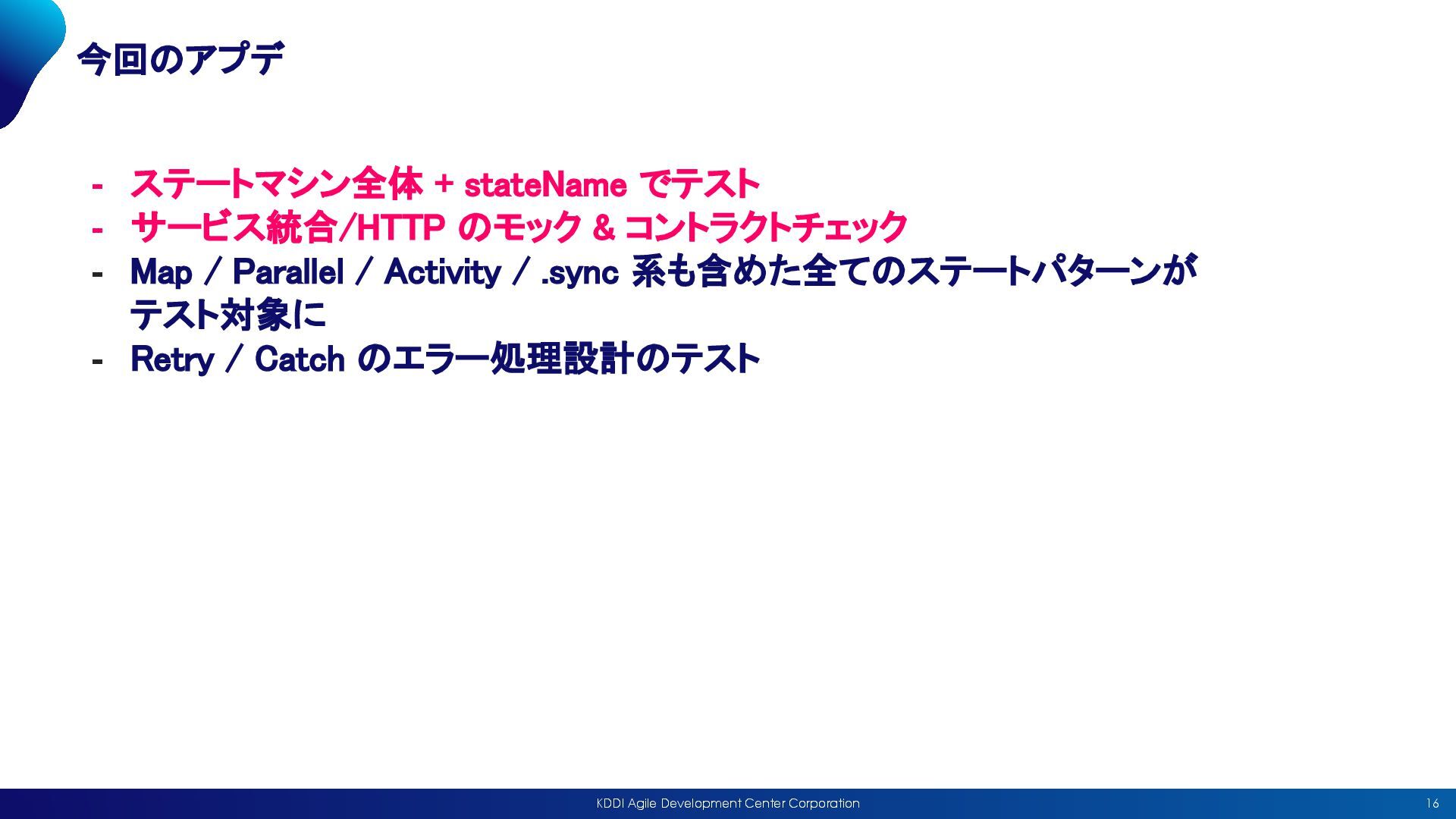 今回のアプデ

- ステートマシン全体 + stateName でテスト
- サービス統合/HTTP のモック & コントラクトチェック
- Map / Parallel / Activity / .sync 系も含めた全てのステートパターンがテスト対象に
- Retry / Catch のエラー処理設計のテスト

KDDI Agile Development Center Corporation

16